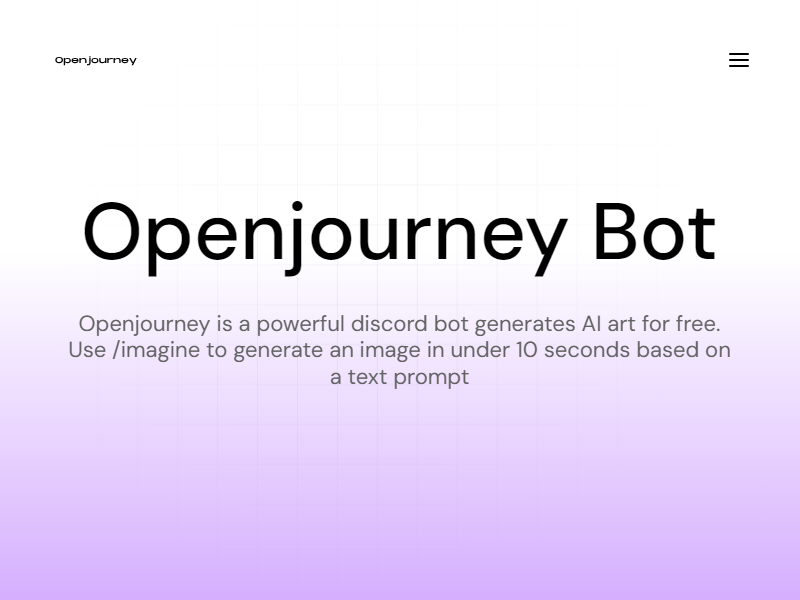 Openjourney

Openjourney Bot

Openjourney is a powerful discord bot generates AI art for free. Use /imagine to generate an image in under 10 seconds based on a text prompt